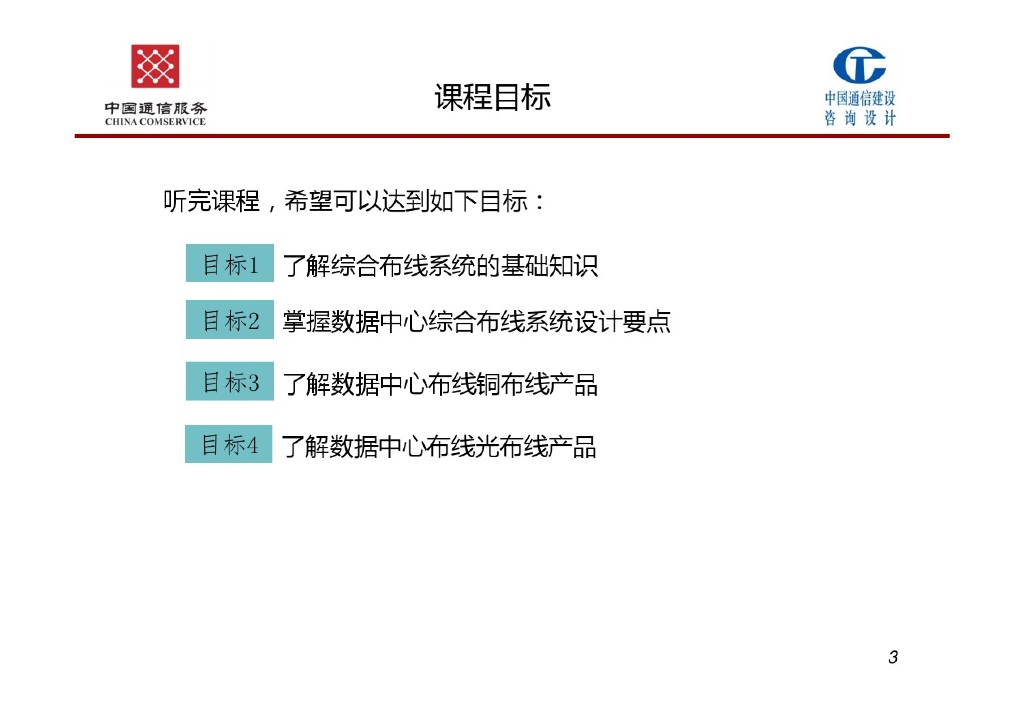 中国通信服务
CHINA COMSERVICE

课程目标

中国通信建设
咨询设计

听完课程，希望可以达到如下目标：

目标1 了解综合布线系统的基础知识

目标2 掌握数据中心综合布线系统设计要点

目标3 了解数据中心布线铜布线产品

目标4 了解数据中心布线光布线产品

3